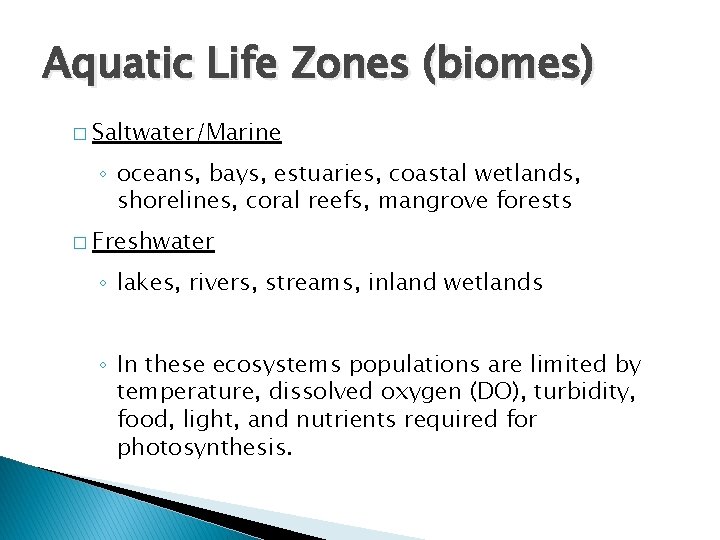 Aquatic Life Zones (biomes)

□ Saltwater/Marine

◦ oceans, bays, estuaries, coastal wetlands, shorelines, coral reefs, mangrove forests

□ Freshwater

◦ lakes, rivers, streams, inland wetlands

◦ In these ecosystems populations are limited by temperature, dissolved oxygen (DO), turbidity, food, light, and nutrients required for photosynthesis.